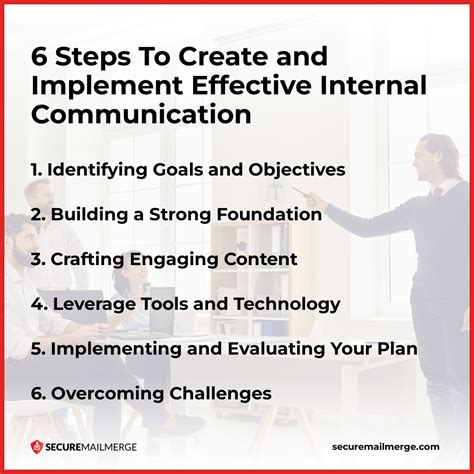 6 Steps To Create and Implement Effective Internal Communication

1. Identifying Goals and Objectives

2. Building a Strong Foundation

3. Crafting Engaging Content

4. Leverage Tools and Technology

5. Implementing and Evaluating Your Plan

6. Overcoming Challenges

SECUREMAILMERGE

securemailmerge.com